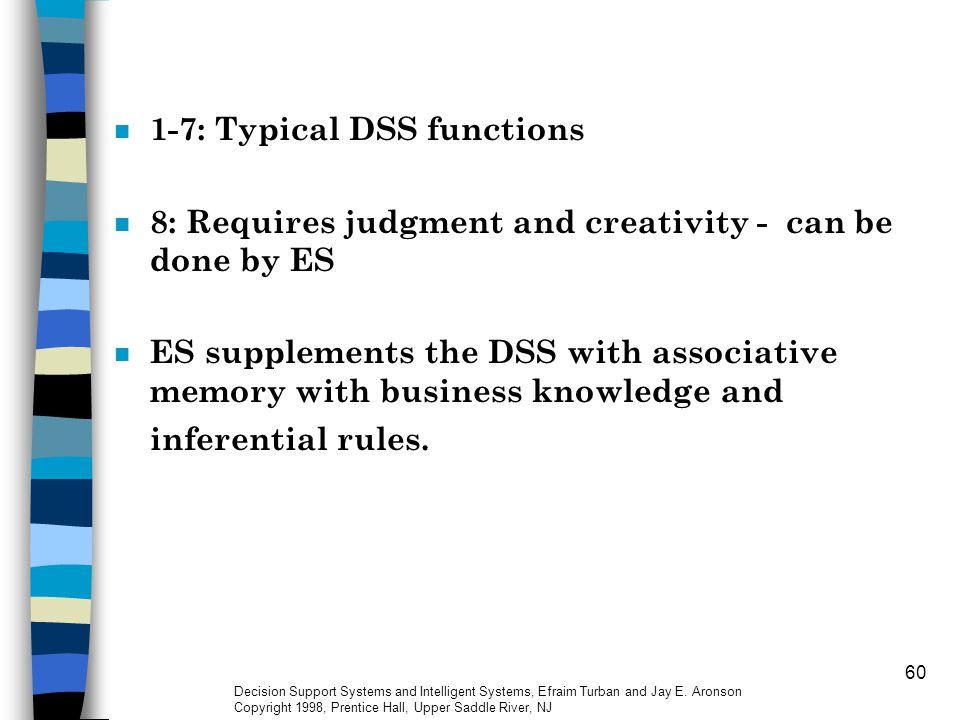 1-7: Typical DSS functions

8: Requires judgment and creativity - can be done by ES

ES supplements the DSS with associative memory with business knowledge and inferential rules.

60

Decision Support Systems and Intelligent Systems, Efraim Turban and Jay E. Aronson
Copyright 1998, Prentice Hall, Upper Saddle River, NJ